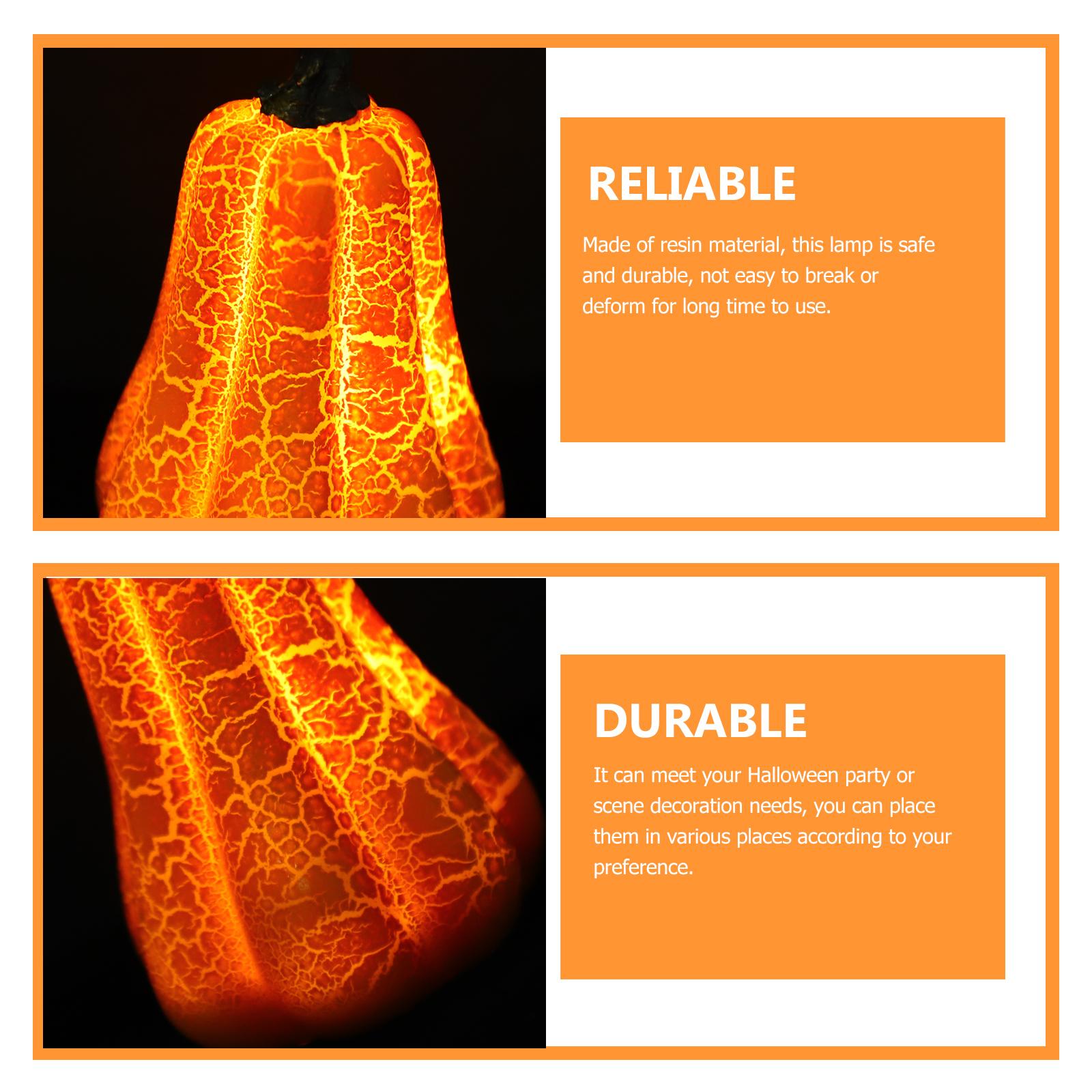 RELIABLE

Made of resin material, this lamp is safe and durable, not easy to break or deform for long time to use.

DURABLE

It can meet your Halloween party or scene decoration needs, you can place them in various places according to your preference.